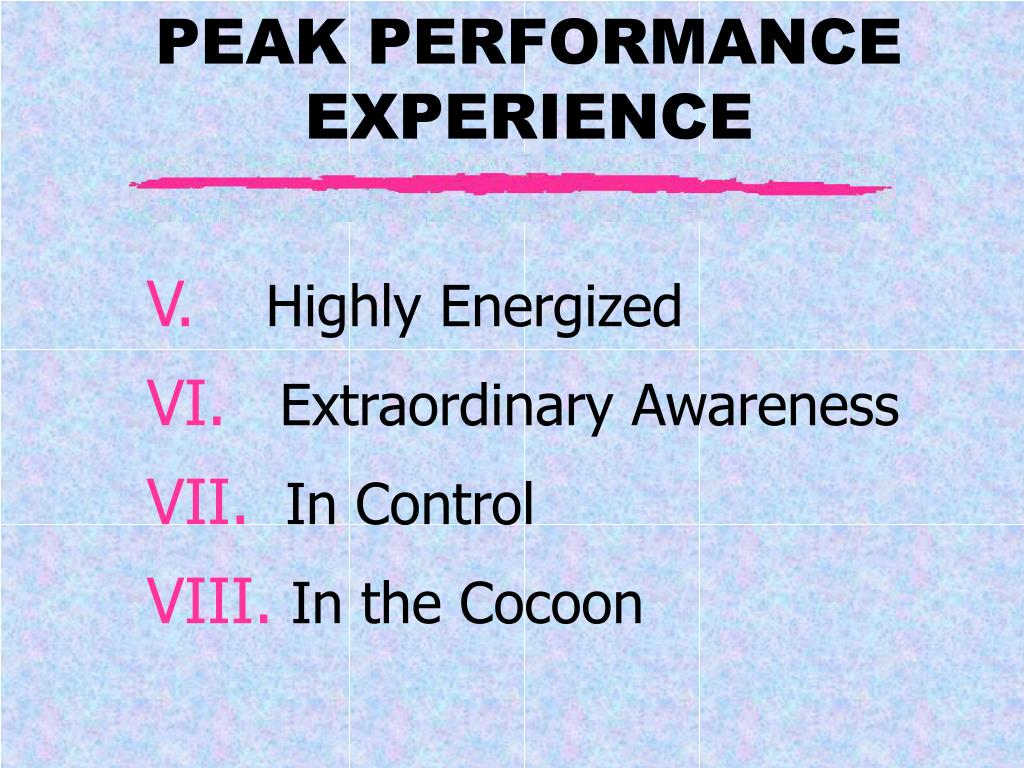 PEAK PERFORMANCE EXPERIENCE

V. Highly Energized
VI. Extraordinary Awareness
VII. In Control
VIII. In the Cocoon